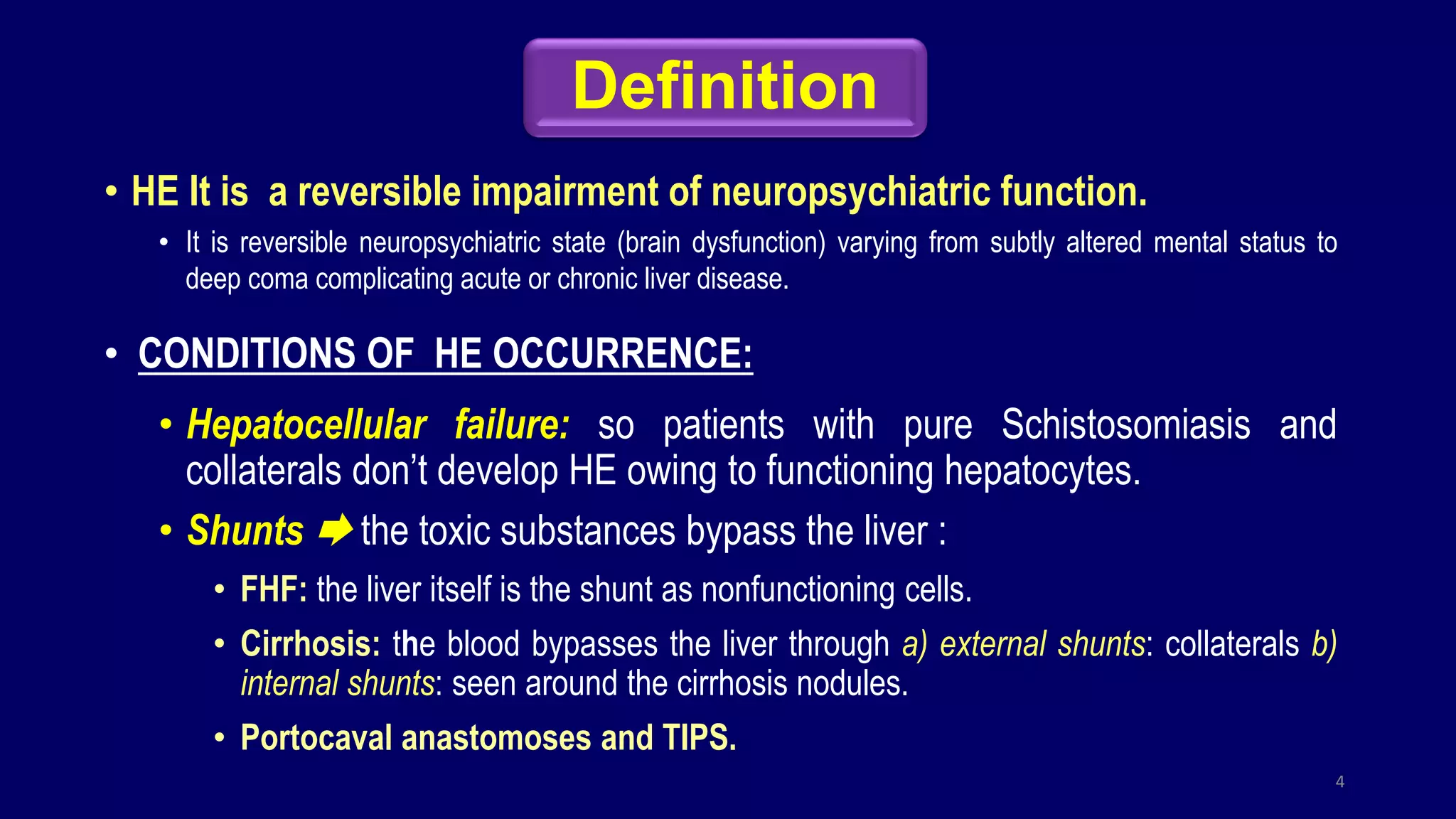 Definition

• HE It is a reversible impairment of neuropsychiatric function.

• It is reversible neuropsychiatric state (brain dysfunction) varying from subtly altered mental status to deep coma complicating acute or chronic liver disease.

• CONDITIONS OF HE OCCURRENCE:

• Hepatocellular failure: so patients with pure Schistosomiasis and collaterals don't develop HE owing to functioning hepatocytes.

• Shunts ➡ the toxic substances bypass the liver :

• FHF: the liver itself is the shunt as nonfunctioning cells.

• Cirrhosis: the blood bypasses the liver through a) external shunts: collaterals b) internal shunts: seen around the cirrhosis nodules.

• Portocaval anastomoses and TIPS.

4